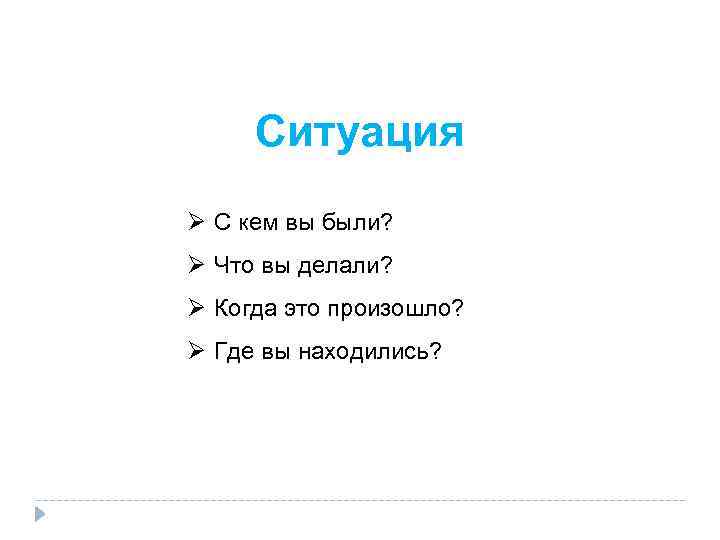 Ситуация

➢ С кем вы были?

➢ Что вы делали?

➢ Когда это произошло?

➢ Где вы находились?